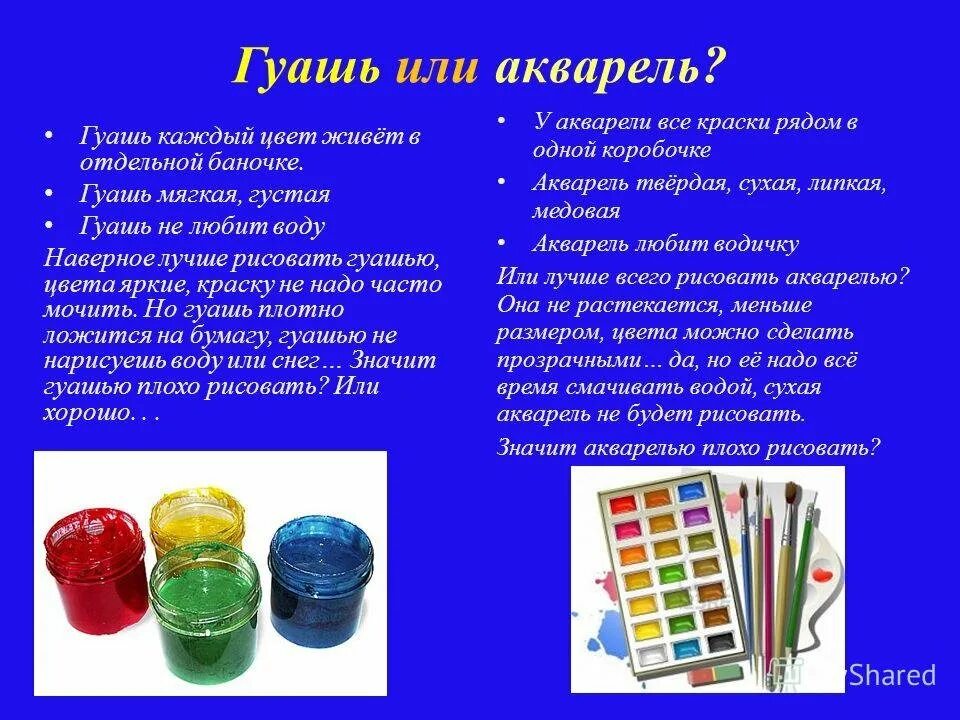 Гуашь или акварель?

• Гуашь каждый цвет живёт в отдельной баночке.
• Гуашь мягкая, густая
• Гуашь не любит воду

Наверное лучше рисовать гуашью, цвета яркие, краску не надо часто мочить. Но гуашь плотно ложится на бумагу, гуашью не нарисуешь воду или снег… Значит гуашью плохо рисовать? Или хорошо. . .

• У акварели все краски рядом в одной коробочке
• Акварель твёрдая, сухая, липкая, медовая
• Акварель любит водичку

Или лучше всего рисовать акварелью? Она не растекается, меньше размером, цвета можно сделать прозрачными… да, но её надо всё время смачивать водой, сухая акварель не будет рисовать.

Значит акварелью плохо рисовать?

Shared